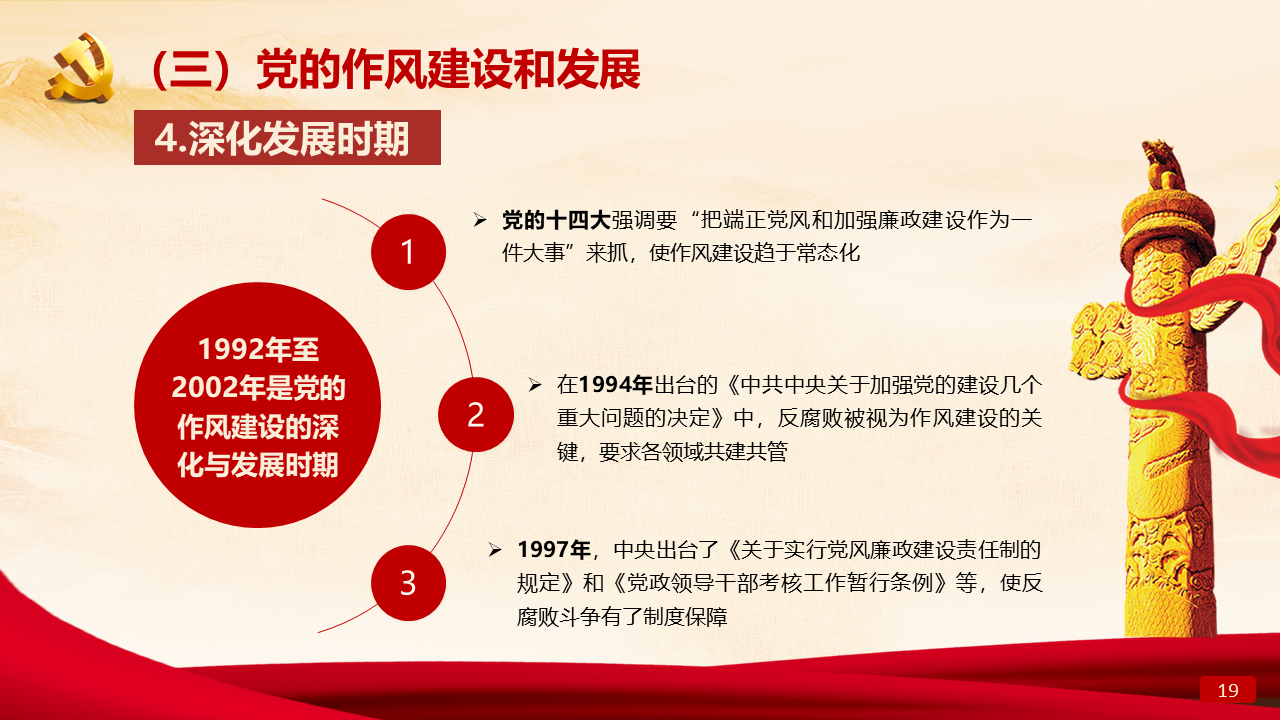 （三）党的作风建设和发展

4.深化发展时期

1992年至2002年是党的作风建设的深化与发展时期

1

➢ 党的十四大强调要“把端正党风和加强廉政建设作为一件大事”来抓，使作风建设趋于常态化

2

➢ 在1994年出台的《中共中央关于加强党的建设几个重大问题的决定》中，反腐败被视为作风建设的关键，要求各领域共建共管

3

➢ 1997年，中央出台了《关于实行党风廉政建设责任制的规定》和《党政领导干部考核工作暂行条例》等，使反腐败斗争有了制度保障

19